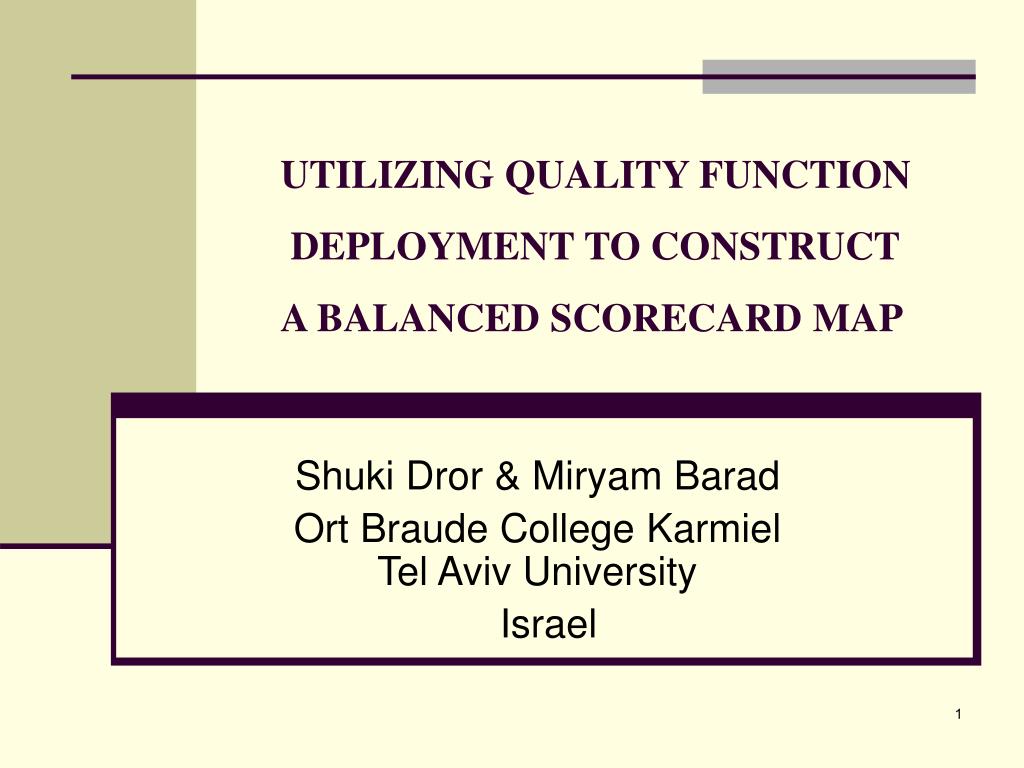 UTILIZING QUALITY FUNCTION DEPLOYMENT TO CONSTRUCT A BALANCED SCORECARD MAP

Shuki Dror & Miryam Barad
Ort Braude College Karmiel
Tel Aviv University
Israel

1